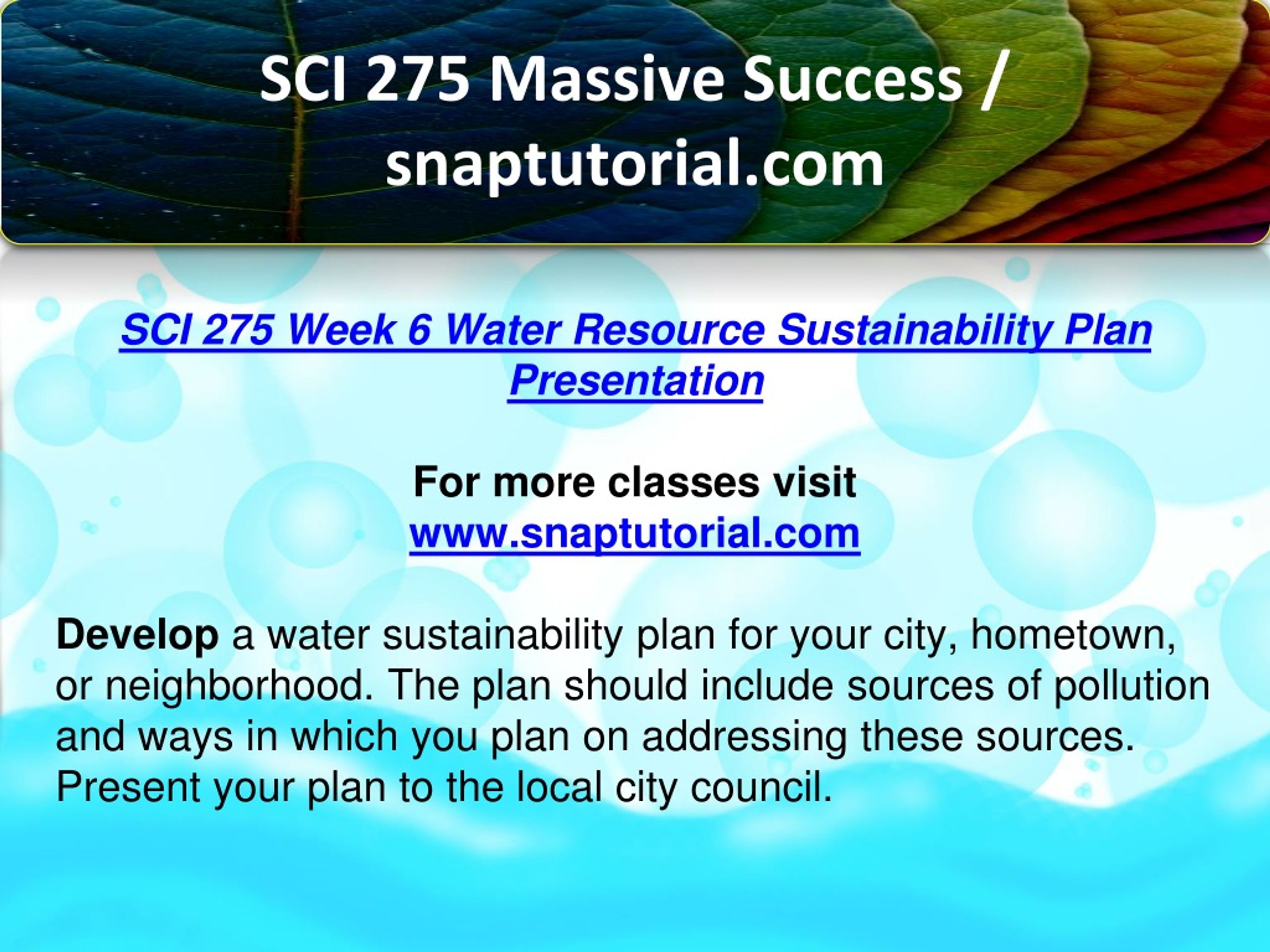 SCI 275 Massive Success / snaptutorial.com

SCI 275 Week 6 Water Resource Sustainability Plan Presentation

For more classes visit
www.snaptutorial.com

Develop a water sustainability plan for your city, hometown, or neighborhood. The plan should include sources of pollution and ways in which you plan on addressing these sources. Present your plan to the local city council.